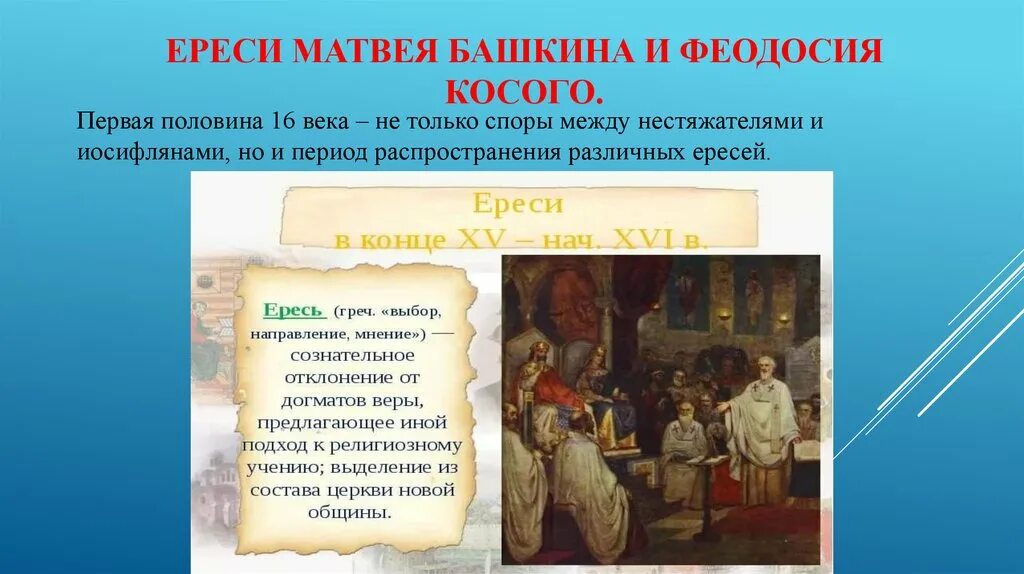 ЕРЕСИ МАТВЕЯ БАШКИНА И ФЕОДОСИЯ КОСОГО.

Первая половина 16 века – не только споры между нестяжателями и иосифлянами, но и период распространения различных ересей.

Ереси
в конце XV – нач. XVI в.

Ересь (греч. «выбор, направление, мнение») — сознательное отклонение от догматов веры, предлагающее иной подход к религиозному учению; выделение из состава церкви новой общины.